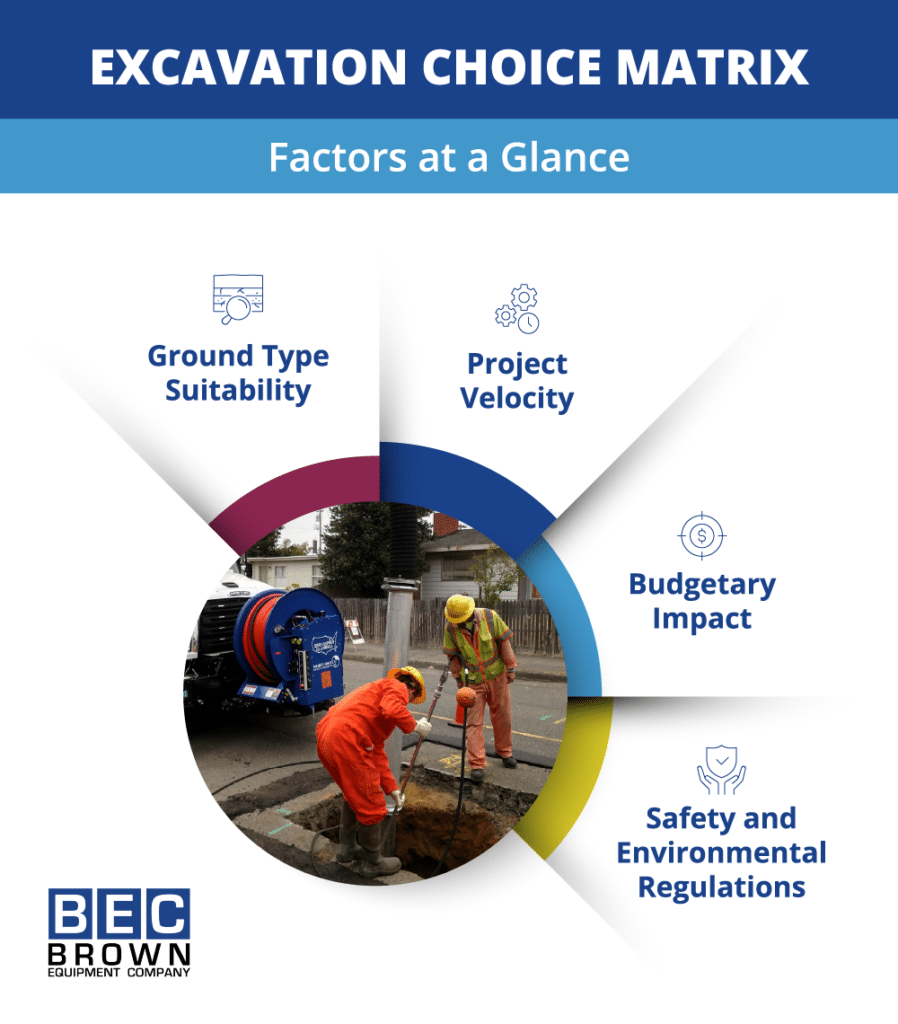 EXCAVATION CHOICE MATRIX

Factors at a Glance

Ground Type Suitability

Project Velocity

Budgetary Impact

Safety and Environmental Regulations

BEC
BROWN
EQUIPMENT COMPANY